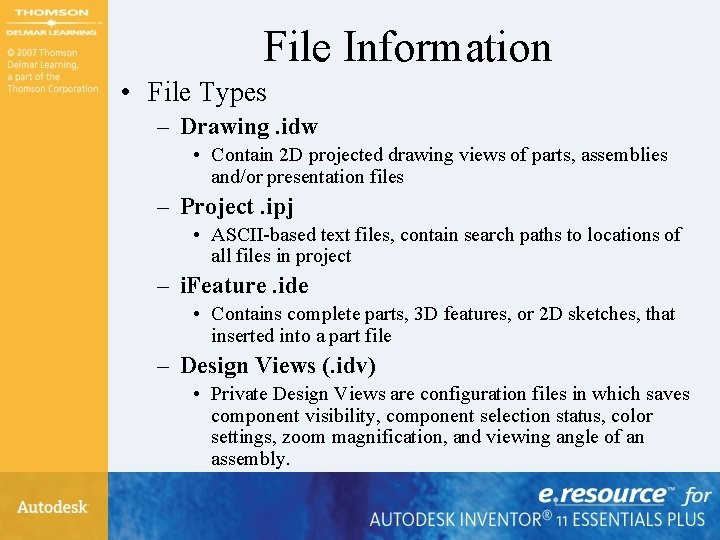 THOMSON
DELMAR LEARNING

© 2007 Thomson Delmar Learning, a part of the Thomson Corporation.

File Information

• File Types
– Drawing .idw
• Contain 2D projected drawing views of parts, assemblies and/or presentation files
– Project .ipj
• ASCII-based text files, contain search paths to locations of all files in project
– iFeature .ide
• Contains complete parts, 3D features, or 2D sketches, that inserted into a part file
– Design Views (.idv)
• Private Design Views are configuration files in which saves component visibility, component selection status, color settings, zoom magnification, and viewing angle of an assembly.

Autodesk

e.resource™ for
AUTODESK INVENTOR® 11 ESSENTIALS PLUS